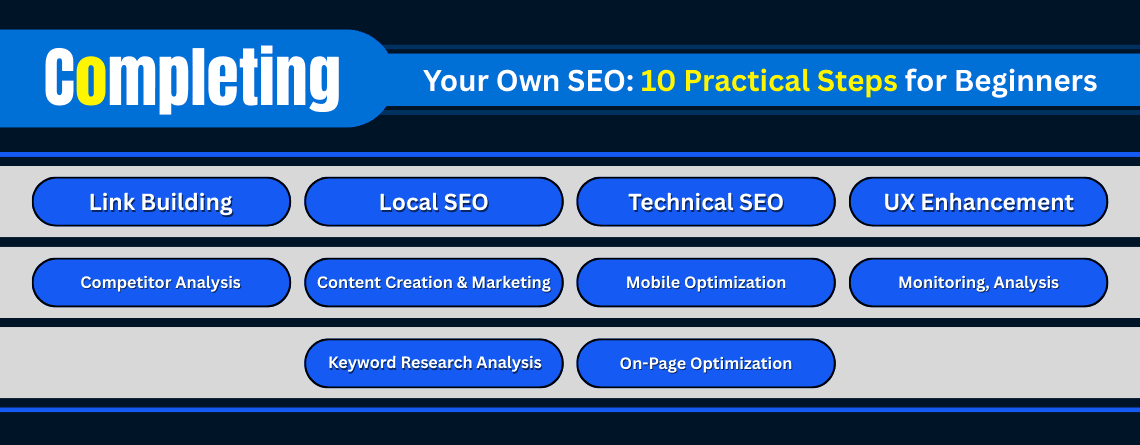 Completing

Your Own SEO: 10 Practical Steps for Beginners

Link Building

Local SEO

Technical SEO

UX Enhancement

Competitor Analysis

Content Creation & Marketing

Mobile Optimization

Monitoring, Analysis

Keyword Research Analysis

On-Page Optimization